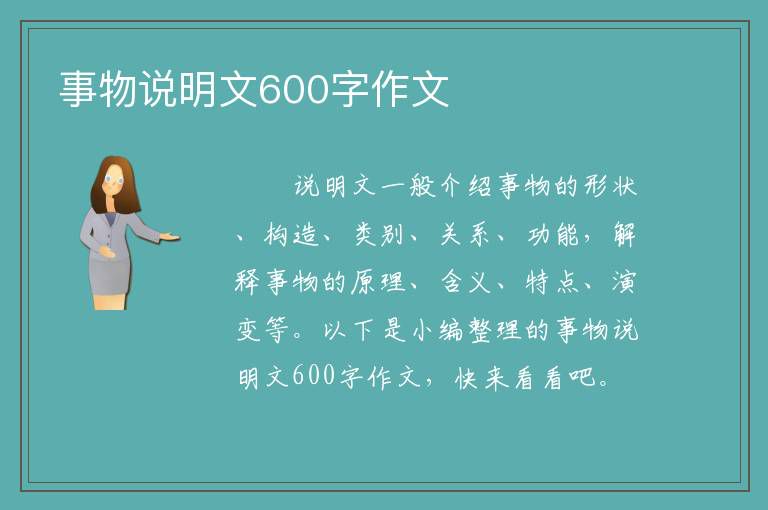 事物说明文600字作文

说明文一般介绍事物的形状、构造、类别、关系、功能，解释事物的原理、含义、特点、演变等。以下是小编整理的事物说明文600字作文，快来看看吧。